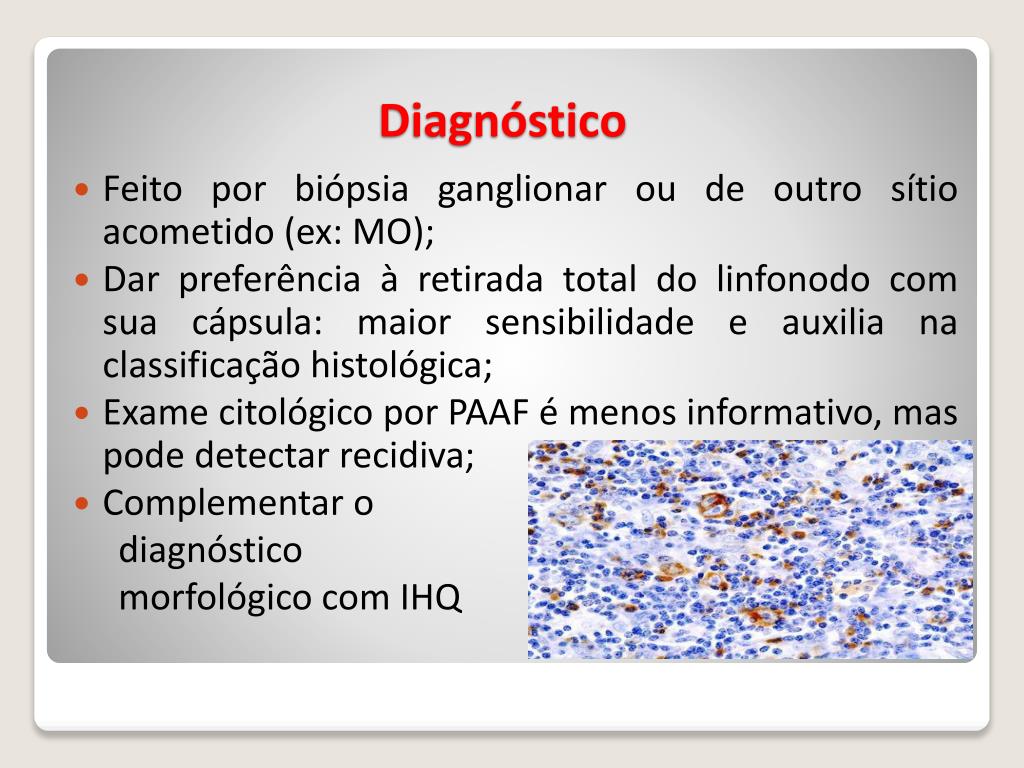 Diagnóstico

• Feito por biópsia ganglionar ou de outro sítio acometido (ex: MO);
• Dar preferência à retirada total do linfonodo com sua cápsula: maior sensibilidade e auxilia na classificação histológica;
• Exame citológico por PAAF é menos informativo, mas pode detectar recidiva;
• Complementar o diagnóstico morfológico com IHQ